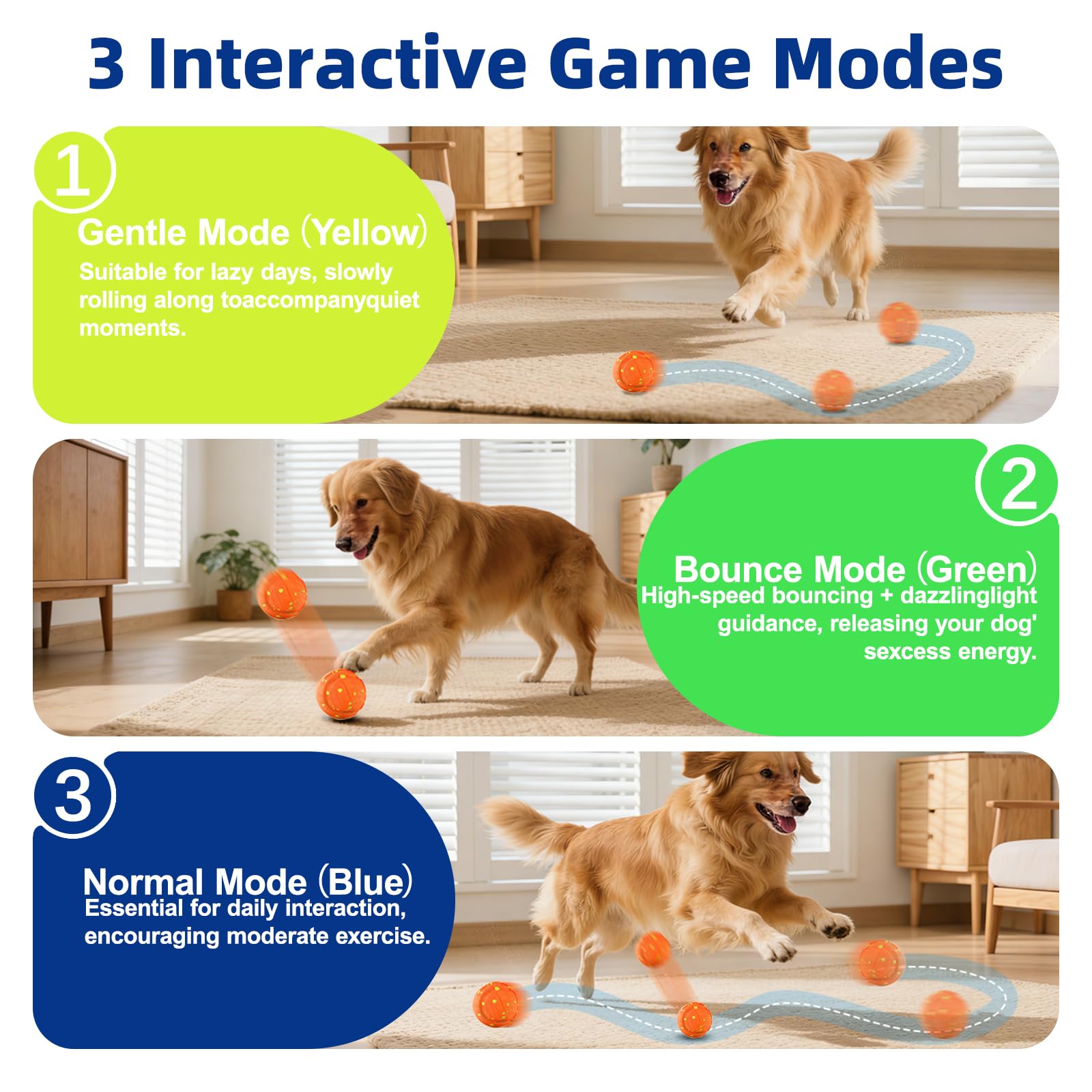 3 Interactive Game Modes

1

Gentle Mode (Yellow)
Suitable for lazy days, slowly rolling along toaccompanyquiet moments.

2

Bounce Mode (Green)
High-speed bouncing + dazzlinglight guidance, releasing your dog' sexcess energy.

3

Normal Mode (Blue)
Essential for daily interaction, encouraging moderate exercise.